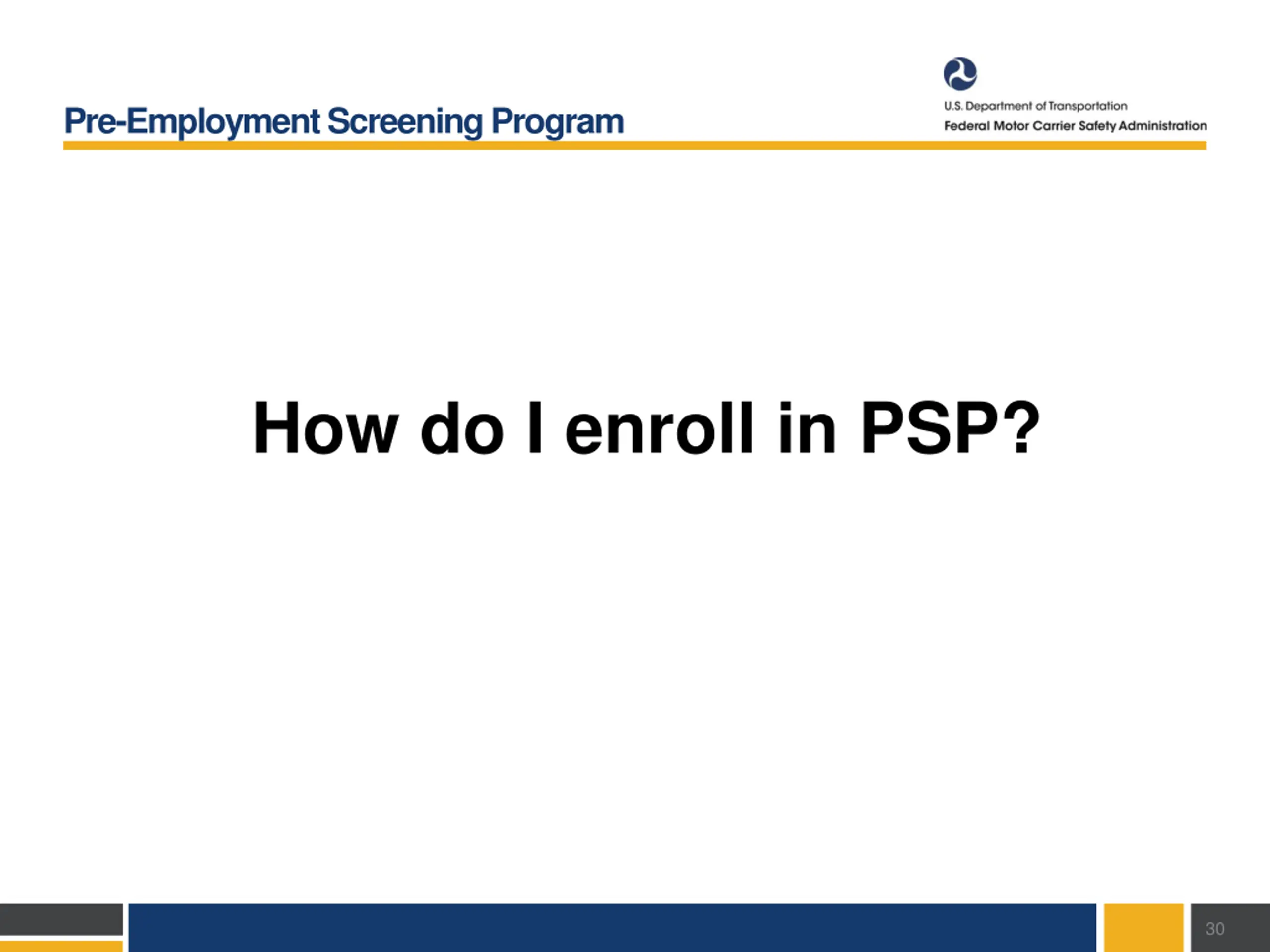 Pre-Employment Screening Program

U.S. Department of Transportation
Federal Motor Carrier Safety Administration

How do I enroll in PSP?

30